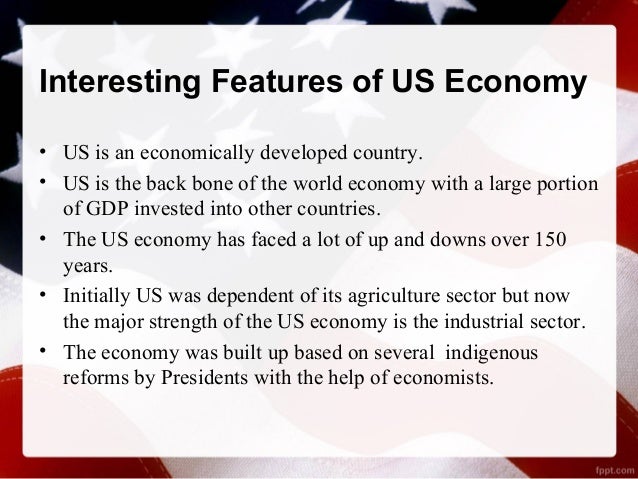 Interesting Features of US Economy

• US is an economically developed country.
• US is the back bone of the world economy with a large portion of GDP invested into other countries.
• The US economy has faced a lot of up and downs over 150 years.
• Initially US was dependent of its agriculture sector but now the major strength of the US economy is the industrial sector.
• The economy was built up based on several indigenous reforms by Presidents with the help of economists.

fppt.com